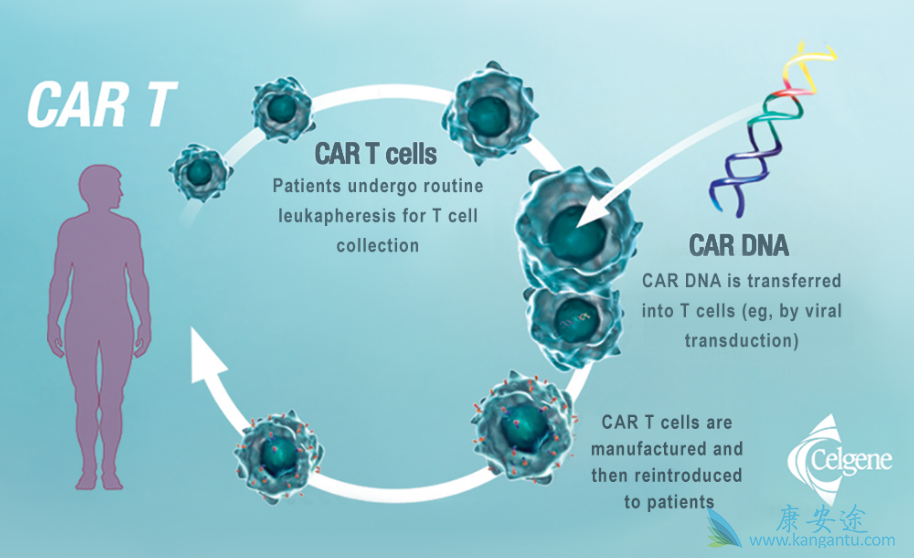 CAR T

CAR T cells
Patients undergo routine leukapheresis for T cell collection

CAR DNA
CAR DNA is transferred into T cells (eg, by viral transduction)

CAR T cells are manufactured and then reintroduced to patients

Celgene

康安途
www.kangantu.com